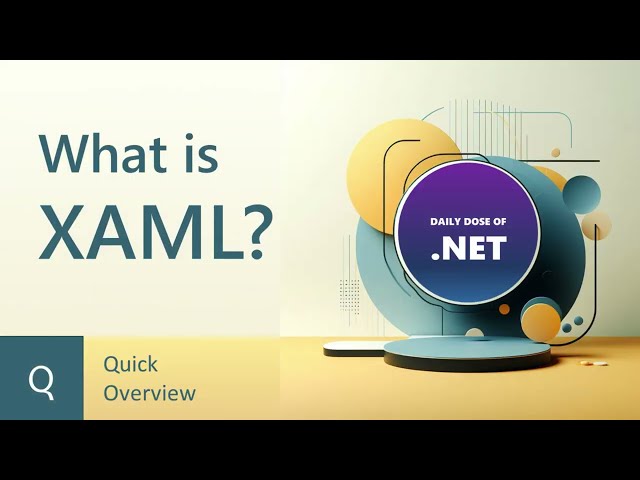 What is XAML?

DAILY DOSE OF
.NET

Q

Quick Overview